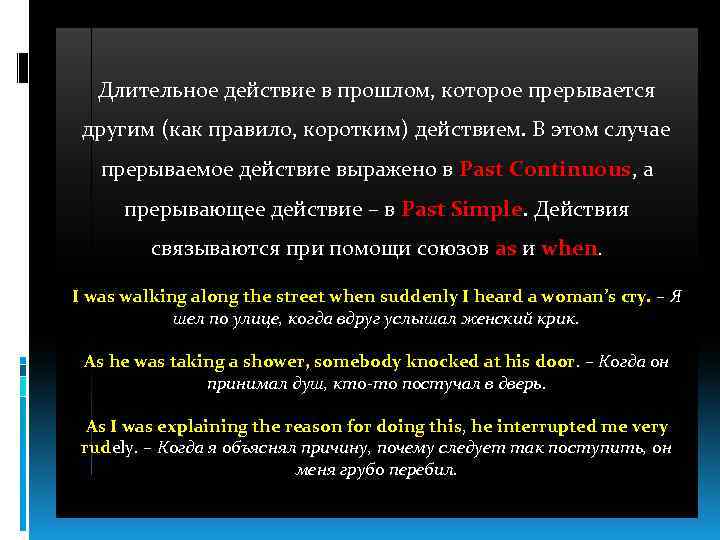 Длительное действие в прошлом, которое прерывается другим (как правило, коротким) действием. В этом случае прерываемое действие выражено в Past Continuous, а прерывающее действие – в Past Simple. Действия связываются при помощи союзов as и when.

I was walking along the street when suddenly I heard a woman's cry. – Я шел по улице, когда вдруг услышал женский крик.

As he was taking a shower, somebody knocked at his door. – Когда он принимал душ, кто-то постучал в дверь.

As I was explaining the reason for doing this, he interrupted me very rudely. – Когда я объяснял причину, почему следует так поступить, он меня грубо перебил.